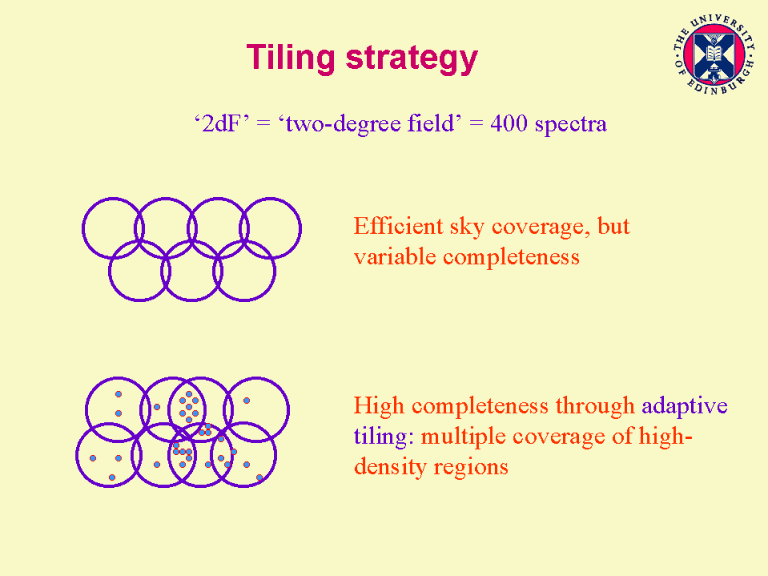 Tiling strategy

THE UNIVERSITY OF EDINBURGH

‘2dF’ = ‘two-degree field’ = 400 spectra

Efficient sky coverage, but variable completeness

High completeness through adaptive tiling: multiple coverage of high-density regions